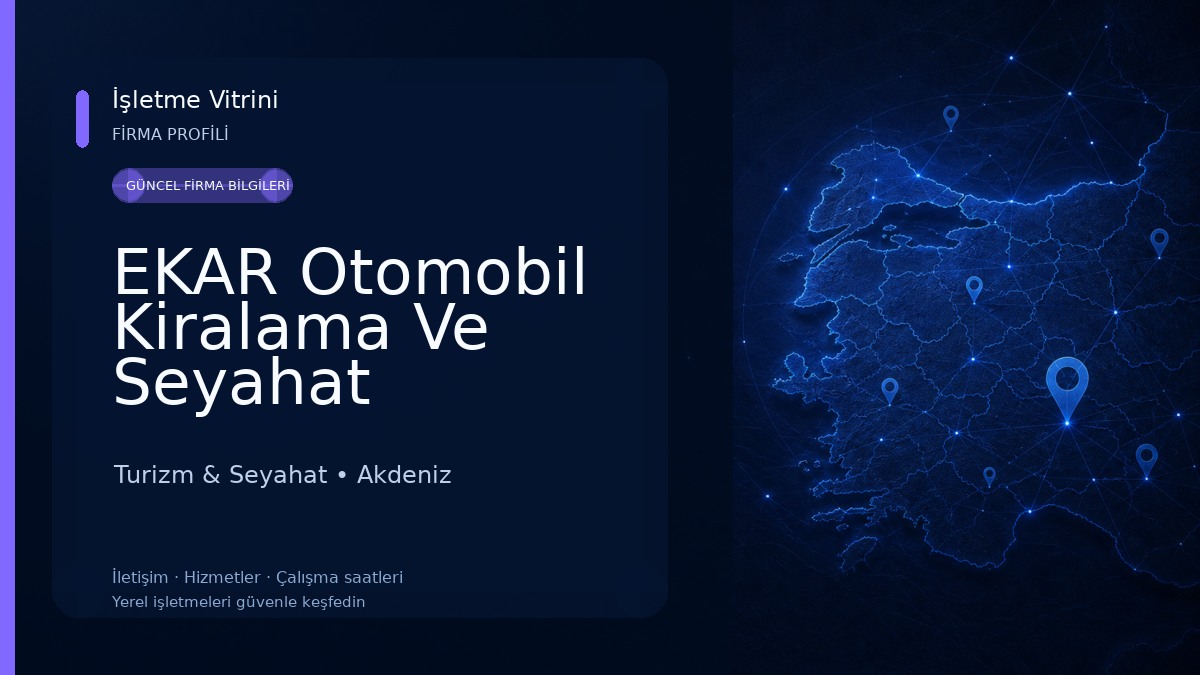 İşletme Vitrini
FİRMA PROFİLİ

GÜNCEL FİRMA BİLGİLERİ

EKAR Otomobil Kiralama Ve Seyahat

Turizm & Seyahat • Akdeniz

İletişim · Hizmetler · Çalışma saatleri
Yerel işletmeleri güvenle keşfedin